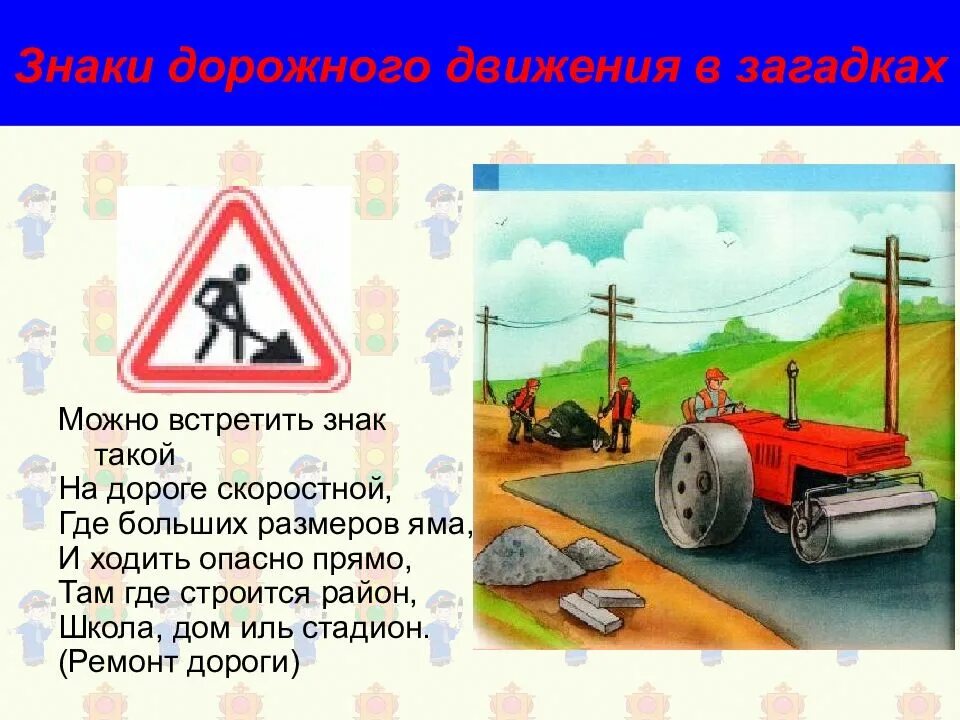 Знаки дорожного движения в загадках

Можно встретить знак такой
На дороге скоростной,
Где больших размеров яма,
И ходить опасно прямо,
Там где строится район,
Школа, дом иль стадион.
(Ремонт дороги)